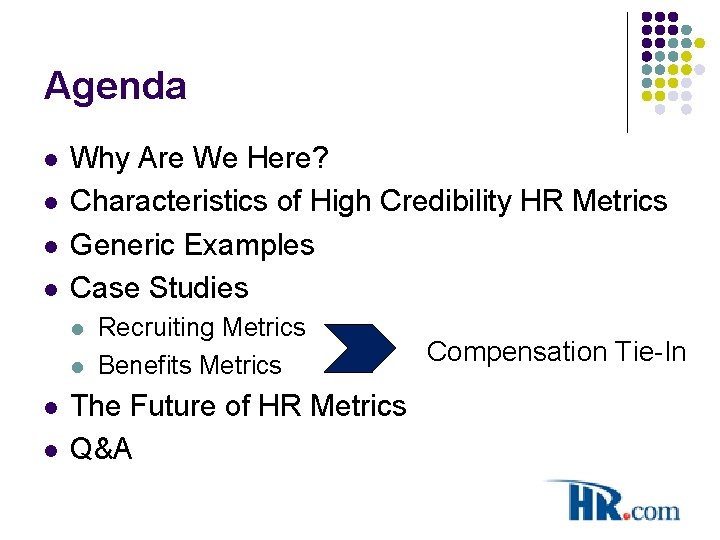 Agenda

- Why Are We Here?
- Characteristics of High Credibility HR Metrics
- Generic Examples
- Case Studies
  - Recruiting Metrics
  - Benefits Metrics

Compensation Tie-In

- The Future of HR Metrics
- Q&A

HR.com